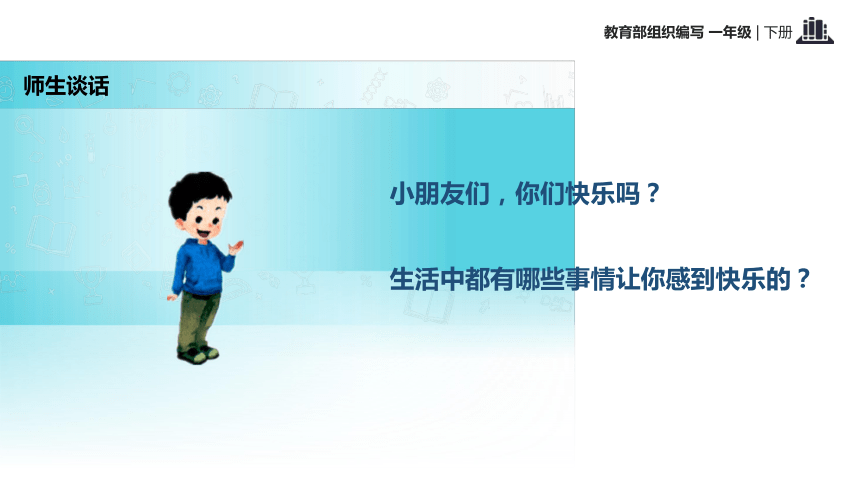 教育部组织编写 一年级 | 下册

师生谈话

小朋友们，你们快乐吗？

生活中都有哪些事情让你感到快乐的？